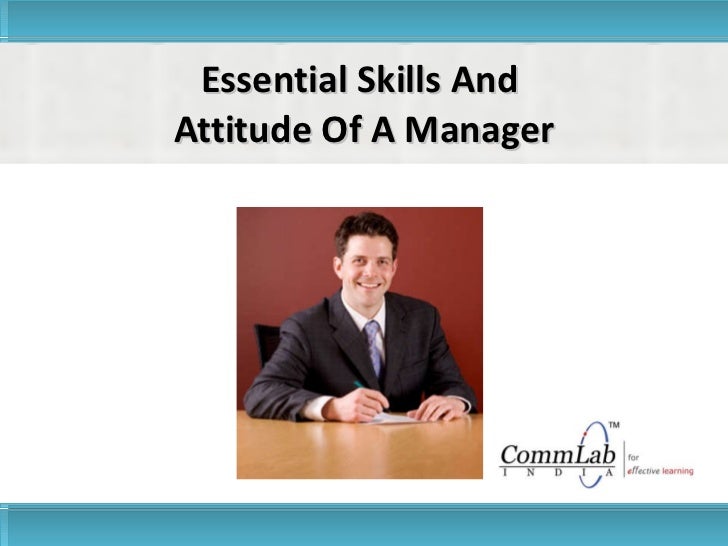 Essential Skills And Attitude Of A Manager

CommLab™
INDIA
for effective learning